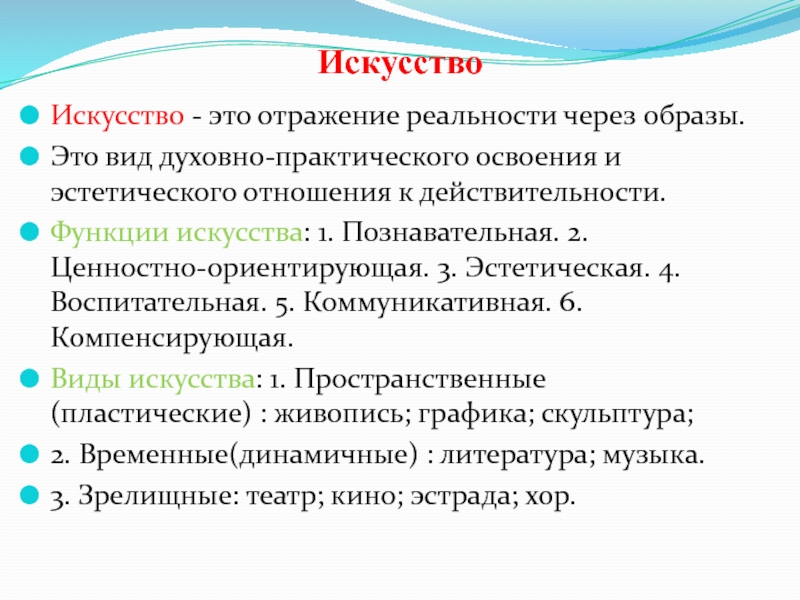 Искусство

Искусство - это отражение реальности через образы.

Это вид духовно-практического освоения и эстетического отношения к действительности.

Функции искусства: 1. Познавательная. 2. Ценностно-ориентирующая. 3. Эстетическая. 4. Воспитательная. 5. Коммуникативная. 6. Компенсирующая.

Виды искусства: 1. Пространственные (пластические) : живопись; графика; скульптура;

2. Временные(динамичные) : литература; музыка.

3. Зрелищные: театр; кино; эстрада; хор.